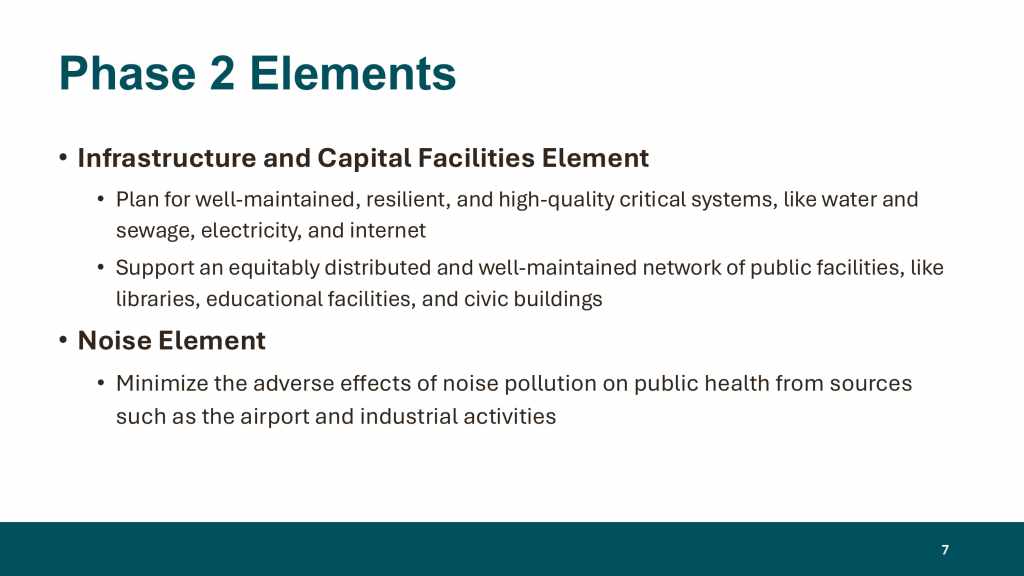 Phase 2 Elements

• Infrastructure and Capital Facilities Element

• Plan for well-maintained, resilient, and high-quality critical systems, like water and sewage, electricity, and internet

• Support an equitably distributed and well-maintained network of public facilities, like libraries, educational facilities, and civic buildings

• Noise Element

• Minimize the adverse effects of noise pollution on public health from sources such as the airport and industrial activities

7